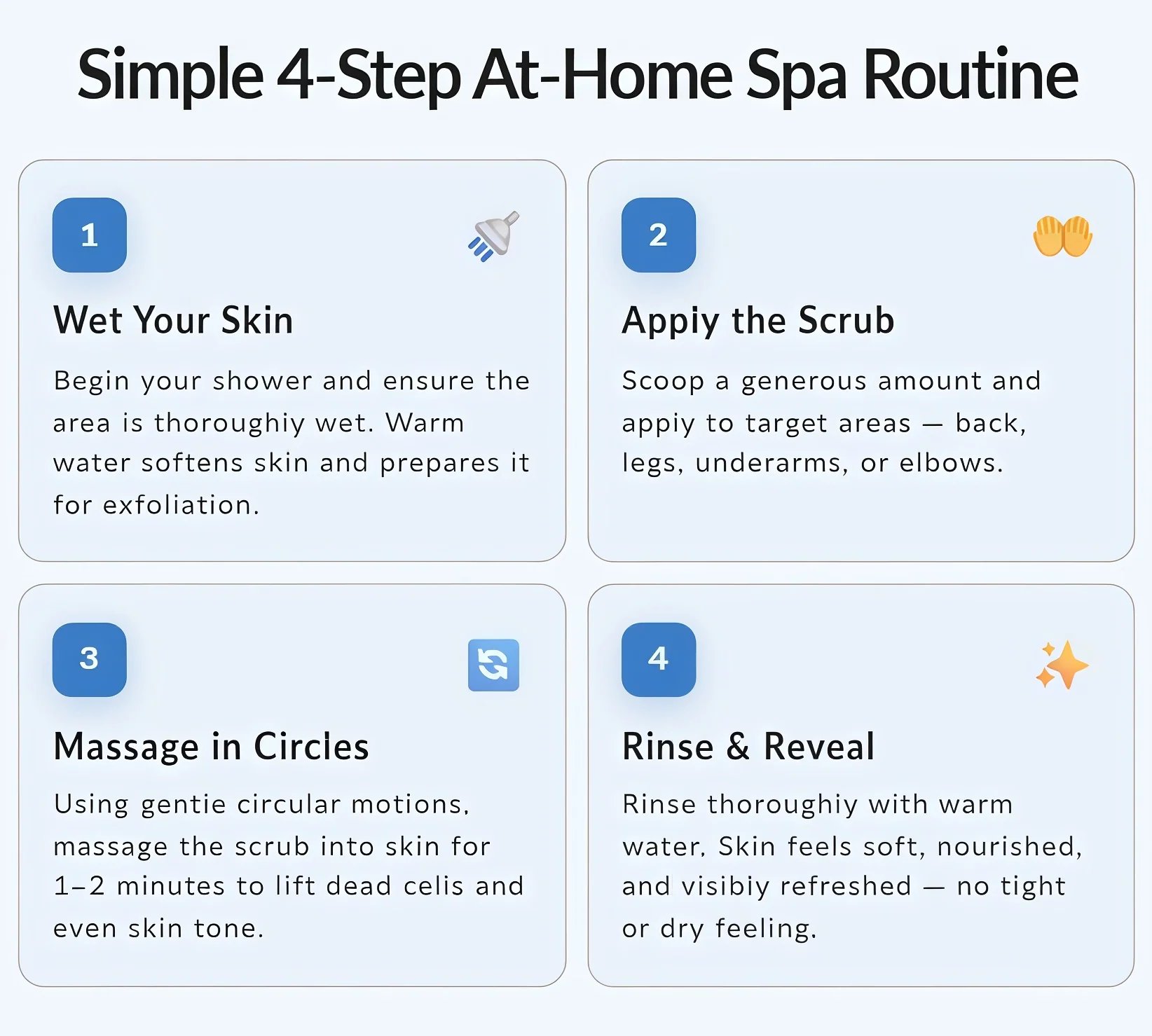 Simple 4-Step At-Home Spa Routine

1

Wet Your Skin

Begin your shower and ensure the area is thoroughiy wet. Warm water softens skin and prepares it for exfoliation.

2

Appiy the Scrub

Scoop a generous amount and appiy to target areas — back, legs, underarms, or elbows.

3

Massage in Circles

Using gentie circular motions, massage the scrub into skin for 1–2 minutes to lift dead celis and even skin tone.

4

Rinse & Reveal

Rinse thoroughiy with warm water. Skin feels soft, nourished, and visibiy refreshed — no tight or dry feeling.